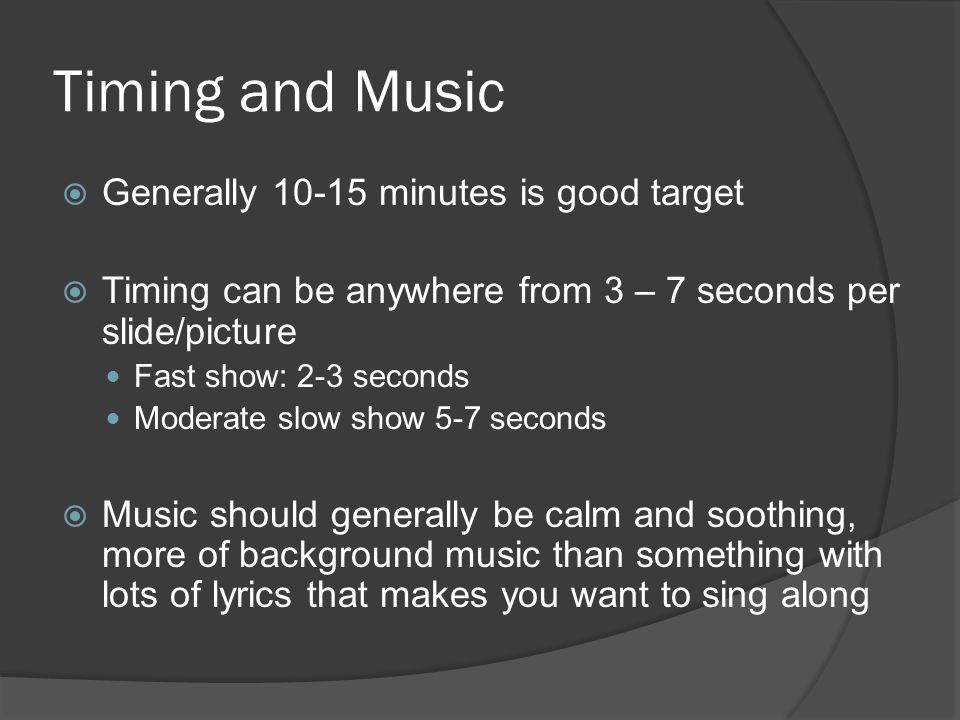 Timing and Music

Generally 10-15 minutes is good target

Timing can be anywhere from 3 – 7 seconds per slide/picture

Fast show: 2-3 seconds

Moderate slow show 5-7 seconds

Music should generally be calm and soothing, more of background music than something with lots of lyrics that makes you want to sing along